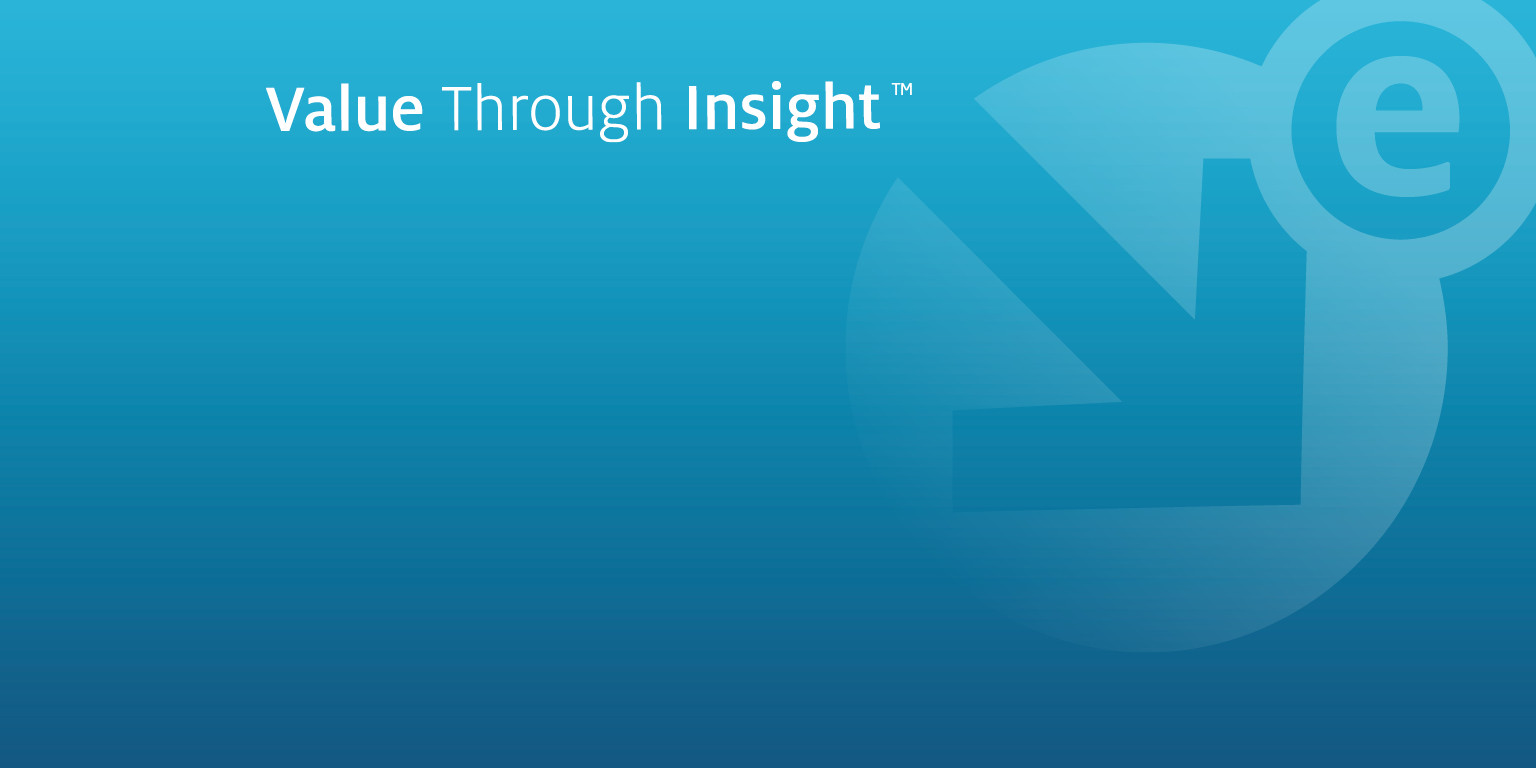 Value Through Insight™

e